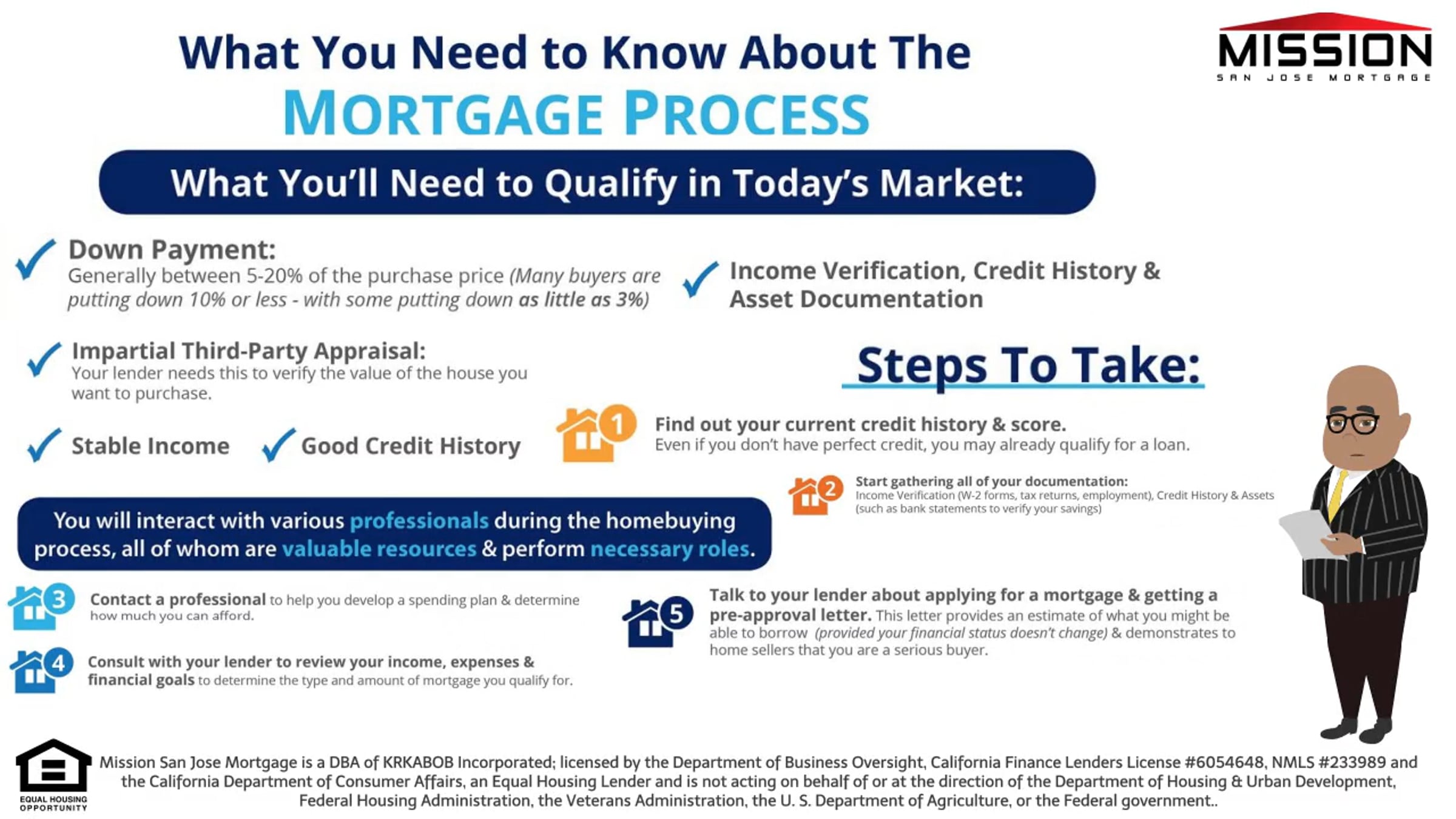 What You Need to Know About The
MORTGAGE PROCESS

MISSION
SAN JOSE MORTGAGE

What You'll Need to Qualify in Today's Market:

Down Payment:
Generally between 5-20% of the purchase price (Many buyers are putting down 10% or less - with some putting down as little as 3%)

Income Verification, Credit History & Asset Documentation

Impartial Third-Party Appraisal:
Your lender needs this to verify the value of the house you want to purchase.

Stable Income

Good Credit History

Steps To Take:

1 Find out your current credit history & score.
Even if you don't have perfect credit, you may already qualify for a loan.

2 Start gathering all of your documentation:
Income Verification (W-2 forms, tax returns, employment), Credit History & Assets (such as bank statements to verify your savings)

You will interact with various professionals during the homebuying process, all of whom are valuable resources & perform necessary roles.

3 Contact a professional to help you develop a spending plan & determine how much you can afford.

4 Consult with your lender to review your income, expenses & financial goals to determine the type and amount of mortgage you qualify for.

5 Talk to your lender about applying for a mortgage & getting a pre-approval letter. This letter provides an estimate of what you might be able to borrow (provided your financial status doesn't change) & demonstrates to home sellers that you are a serious buyer.

EQUAL HOUSING OPPORTUNITY

Mission San Jose Mortgage is a DBA of KRKABOB Incorporated; licensed by the Department of Business Oversight, California Finance Lenders License #6054648, NMLS #233989 and the California Department of Consumer Affairs, an Equal Housing Lender and is not acting on behalf of or at the direction of the Department of Housing & Urban Development, Federal Housing Administration, the Veterans Administration, the U. S. Department of Agriculture, or the Federal government..